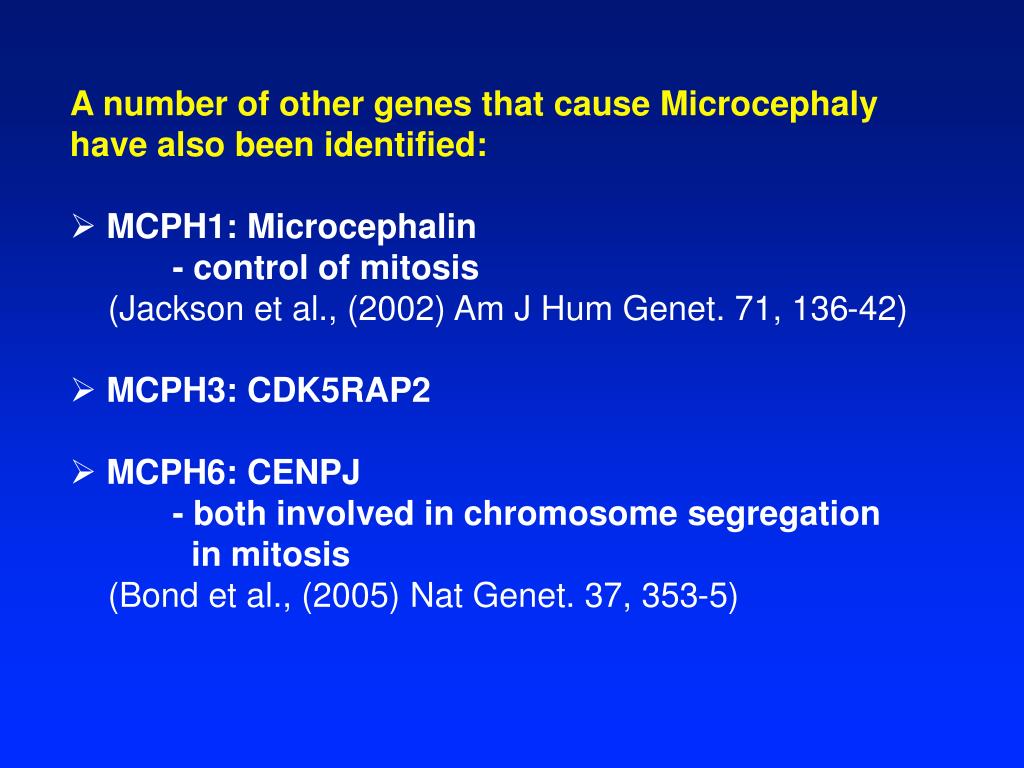 A number of other genes that cause Microcephaly have also been identified:

➢ MCPH1: Microcephalin
- control of mitosis
(Jackson et al., (2002) Am J Hum Genet. 71, 136-42)

➢ MCPH3: CDK5RAP2

➢ MCPH6: CENPJ
- both involved in chromosome segregation in mitosis
(Bond et al., (2005) Nat Genet. 37, 353-5)